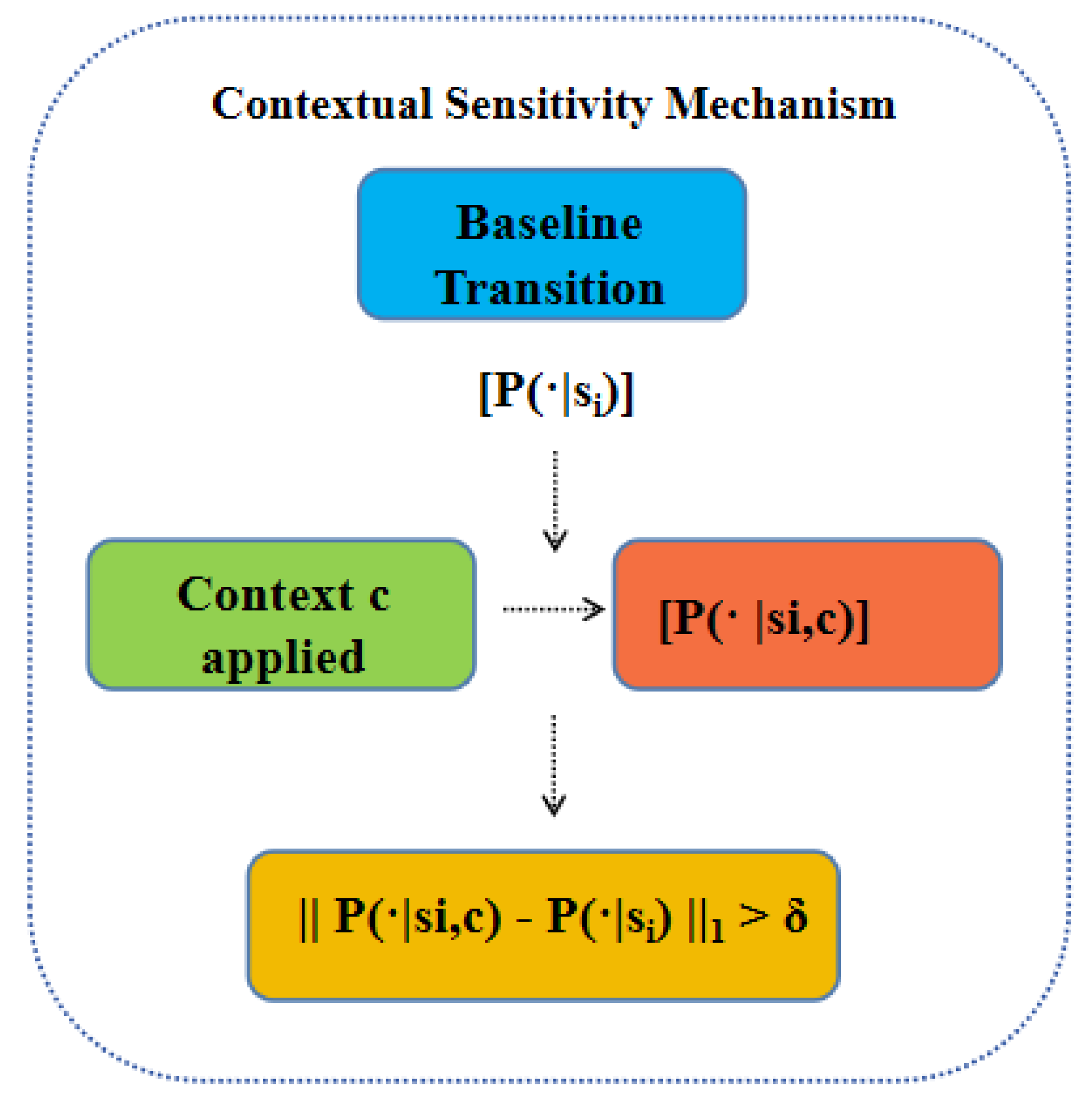 Contextual Sensitivity Mechanism

Baseline Transition

$[P(\cdot|s_i)]$

Context c applied

$[P(\cdot\ |si,c)]$

$||\ P(\cdot|si,c) - P(\cdot|s_i)\ ||_1 > \delta$